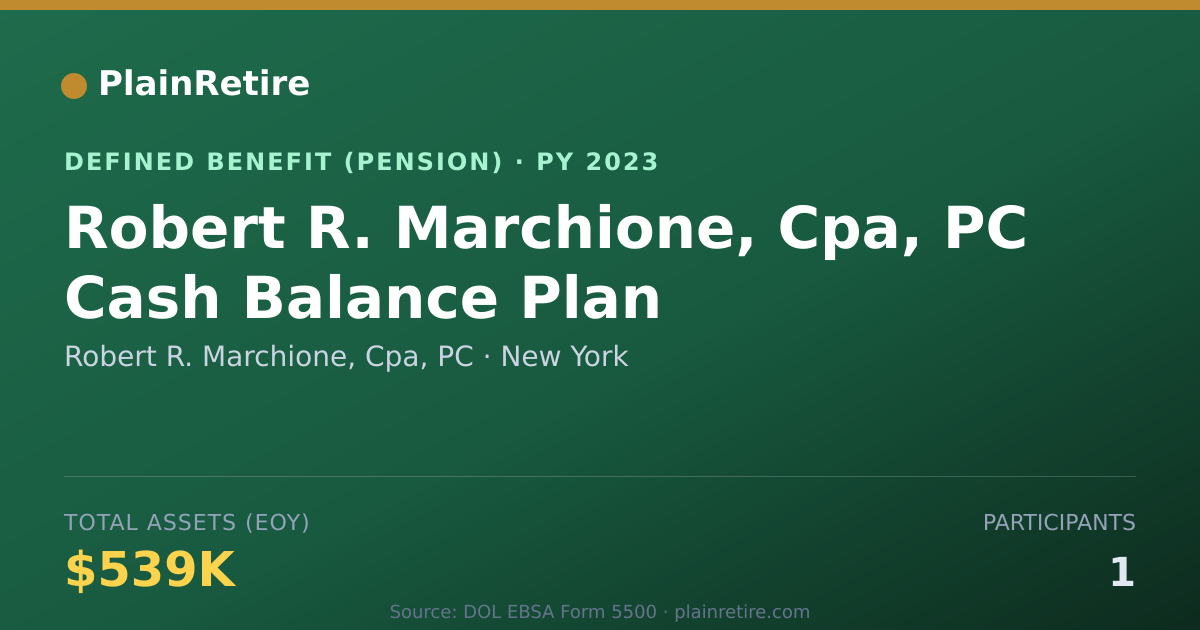 PlainRetire

DEFINED BENEFIT (PENSION) · PY 2023

Robert R. Marchione, Cpa, PC Cash Balance Plan

Robert R. Marchione, Cpa, PC · New York

TOTAL ASSETS (EOY)

$539K

PARTICIPANTS

1

Source: DOL EBSA Form 5500 · plainretire.com